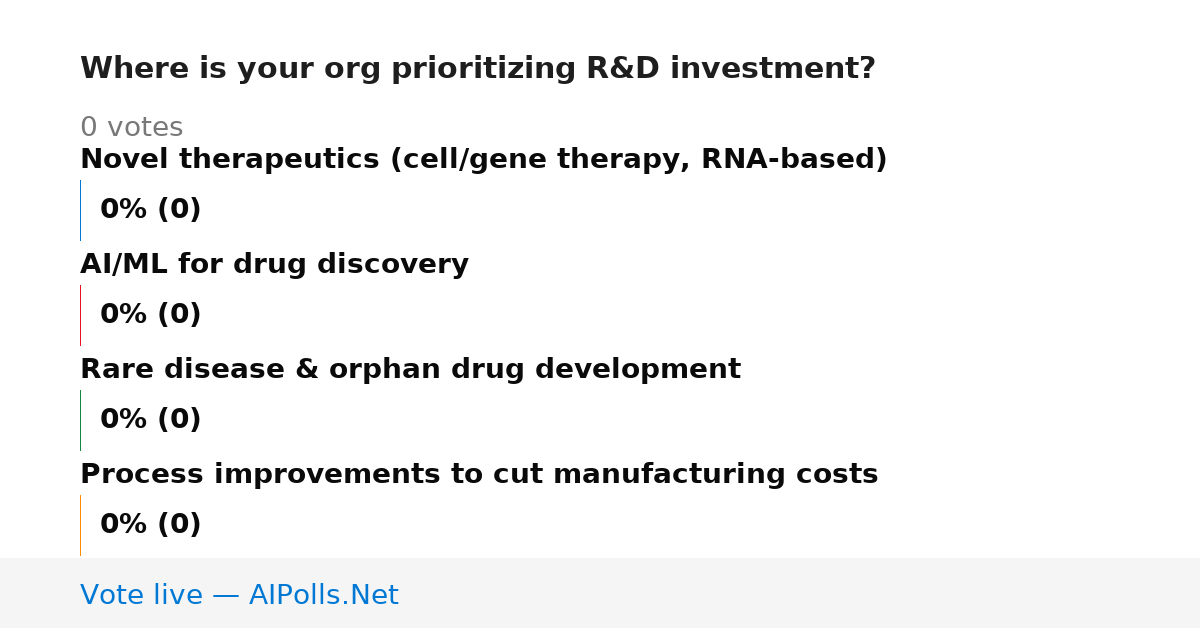 Where is your org prioritizing R&D investment?

0 votes

Novel therapeutics (cell/gene therapy, RNA-based)

0% (0)

AI/ML for drug discovery

0% (0)

Rare disease & orphan drug development

0% (0)

Process improvements to cut manufacturing costs

0% (0)

Vote live — AIPolls.Net